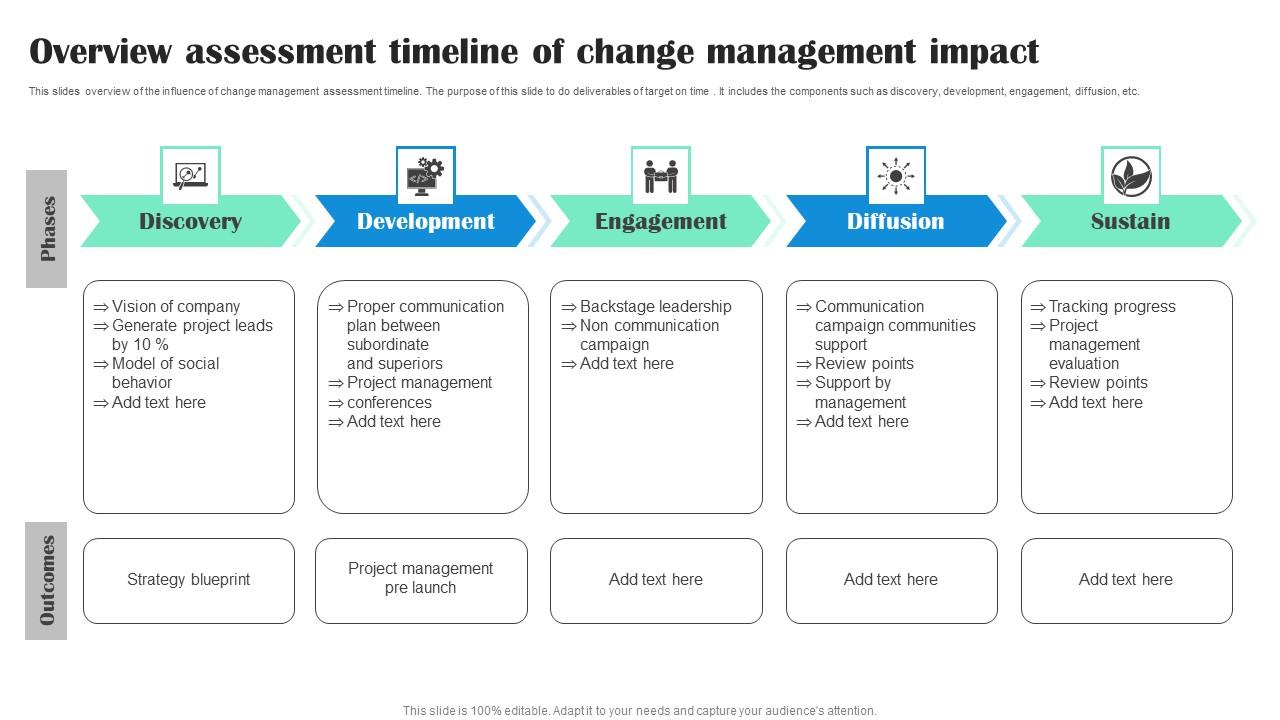 Overview assessment timeline of change management impact

This slides overview of the influence of change management assessment timeline. The purpose of this slide to do deliverables of target on time . It includes the components such as discovery, development, engagement, diffusion, etc.

Phases

Discovery

Development

Engagement

Diffusion

Sustain

⇒ Vision of company
⇒ Generate project leads by 10 %
⇒ Model of social behavior
⇒ Add text here

⇒ Proper communication plan between subordinate and superiors
⇒ Project management
⇒ conferences
⇒ Add text here

⇒ Backstage leadership
⇒ Non communication campaign
⇒ Add text here

⇒ Communication campaign communities support
⇒ Review points
⇒ Support by management
⇒ Add text here

⇒ Tracking progress
⇒ Project management evaluation
⇒ Review points
⇒ Add text here

Outcomes

Strategy blueprint

Project management pre launch

Add text here

Add text here

Add text here

This slide is 100% editable. Adapt it to your needs and capture your audience's attention.